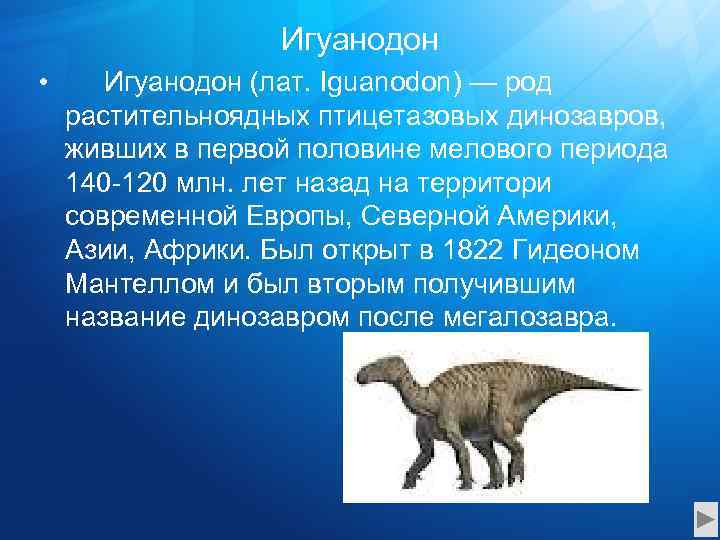 Игуанодон

• Игуанодон (лат. Iguanodon) — род растительноядных птицетазовых динозавров, живших в первой половине мелового периода 140-120 млн. лет назад на территори современной Европы, Северной Америки, Азии, Африки. Был открыт в 1822 Гидеоном Мантеллом и был вторым получившим название динозавром после мегалозавра.